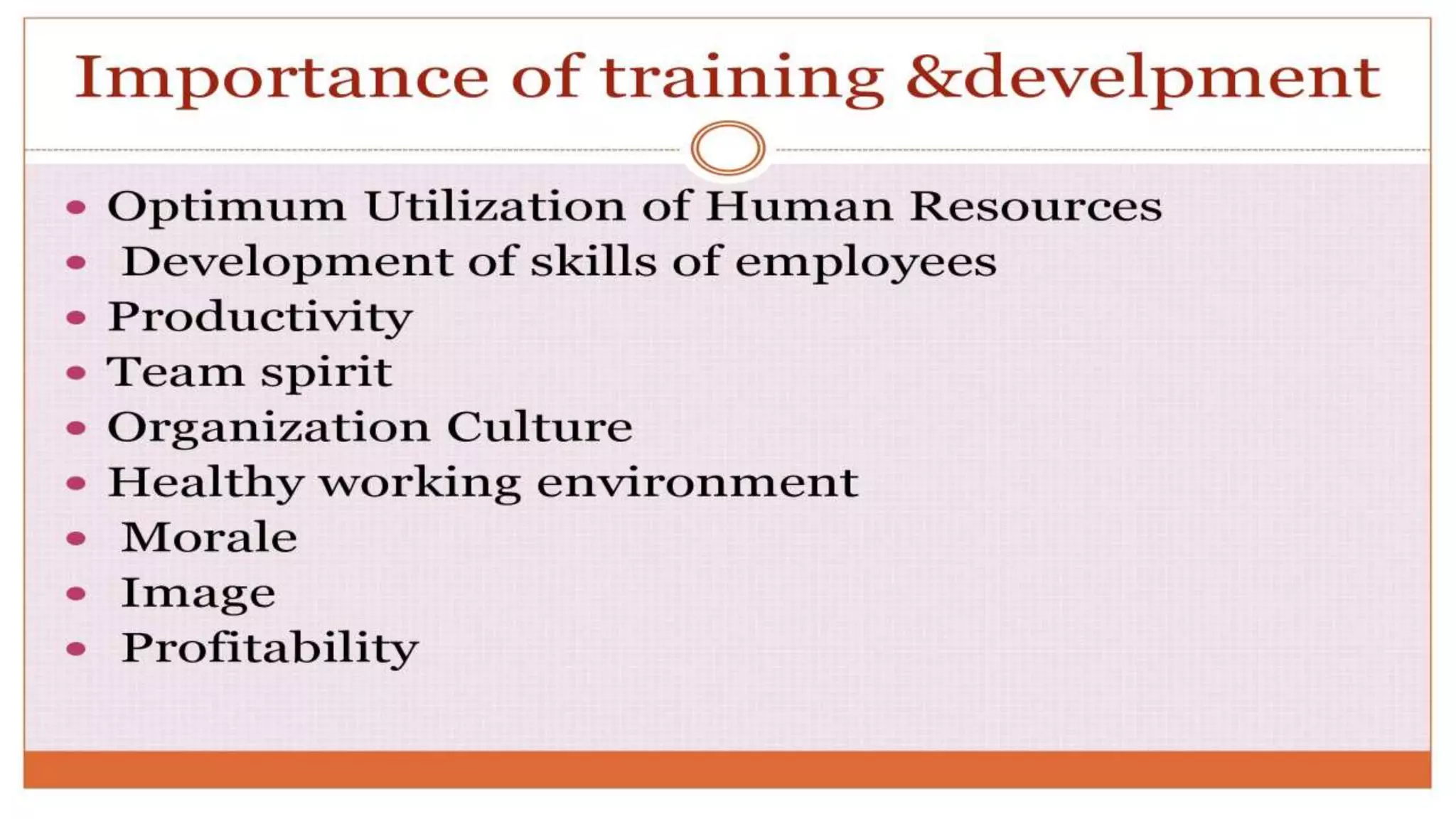 Importance of training &develpment

- Optimum Utilization of Human Resources
- Development of skills of employees
- Productivity
- Team spirit
- Organization Culture
- Healthy working environment
- Morale
- Image
- Profitability